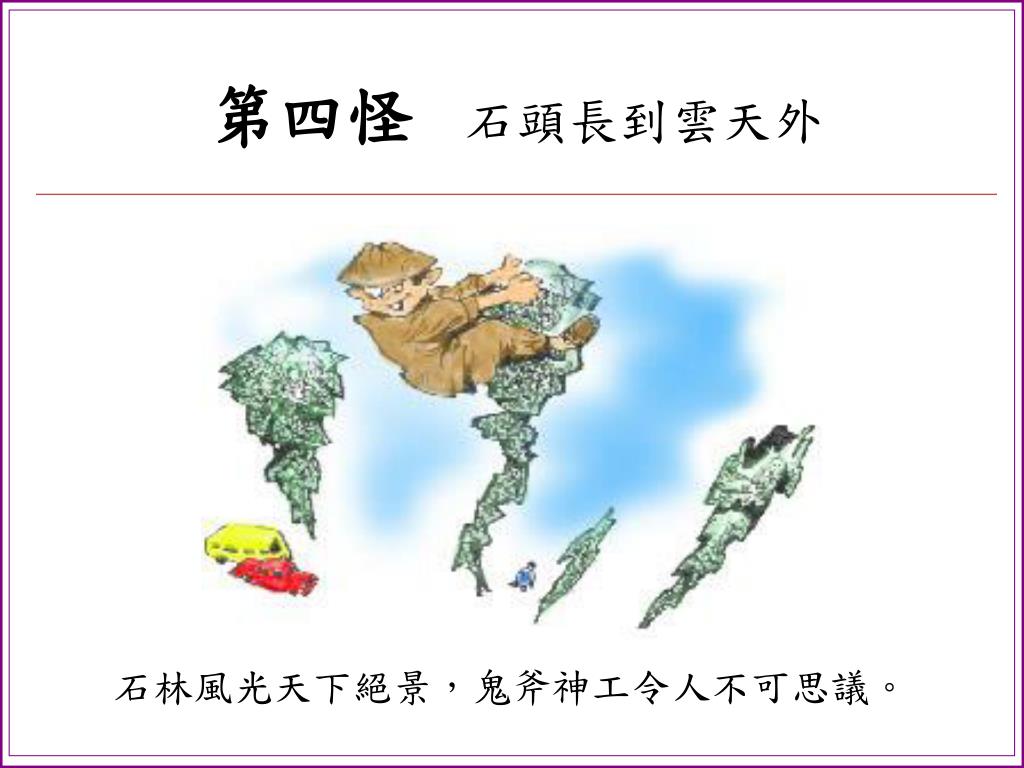 第四怪　石頭長到雲天外

石林風光天下絕景，鬼斧神工令人不可思議。